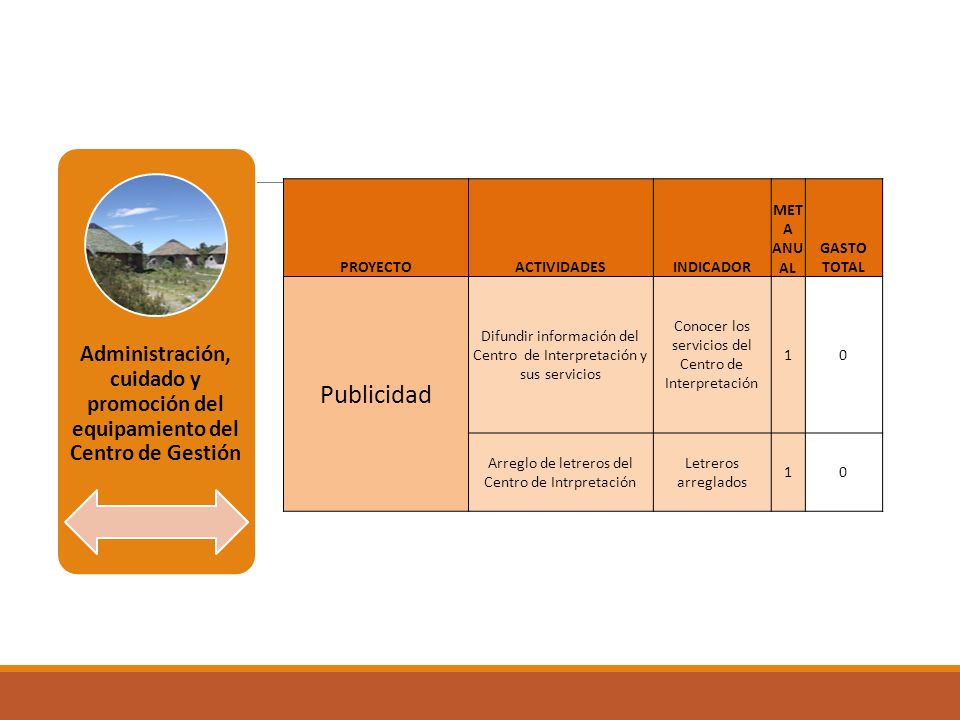 Administración, cuidado y promoción del equipamiento del Centro de Gestión

| PROYECTO | ACTIVIDADES | INDICADOR | META ANUAL | GASTO TOTAL |
|---|---|---|---|---|
| Publicidad | Difundir información del Centro de Interpretación y sus servicios | Conocer los servicios del Centro de Interpretación | 1 | 0 |
| | Arreglo de letreros del Centro de Intrpretación | Letreros arreglados | 1 | 0 |